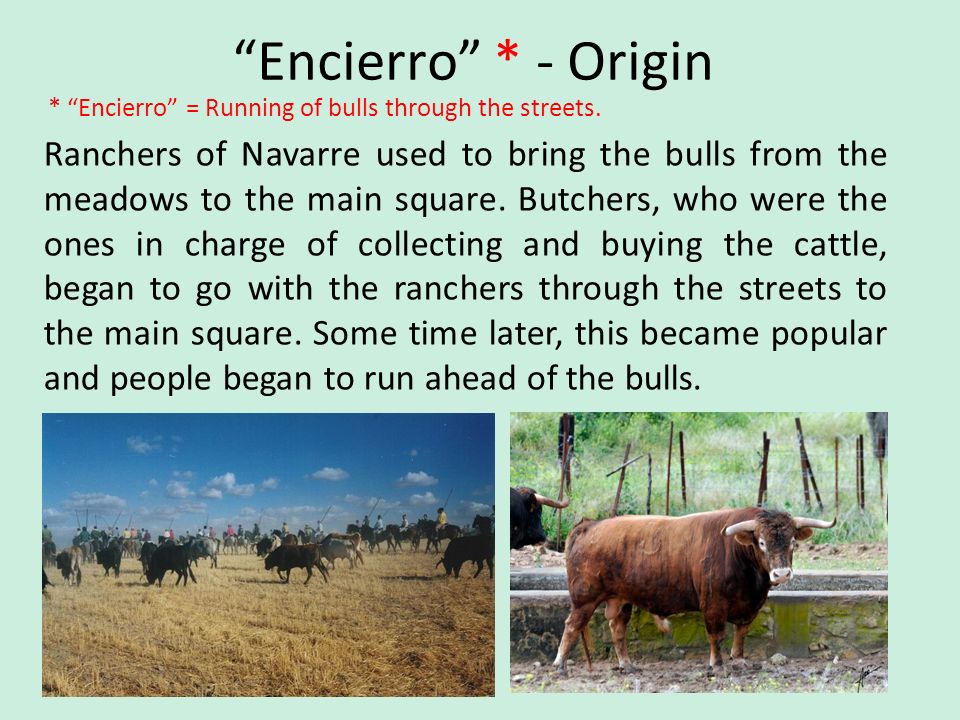 “Encierro” * - Origin

* “Encierro” = Running of bulls through the streets.

Ranchers of Navarre used to bring the bulls from the meadows to the main square. Butchers, who were the ones in charge of collecting and buying the cattle, began to go with the ranchers through the streets to the main square. Some time later, this became popular and people began to run ahead of the bulls.